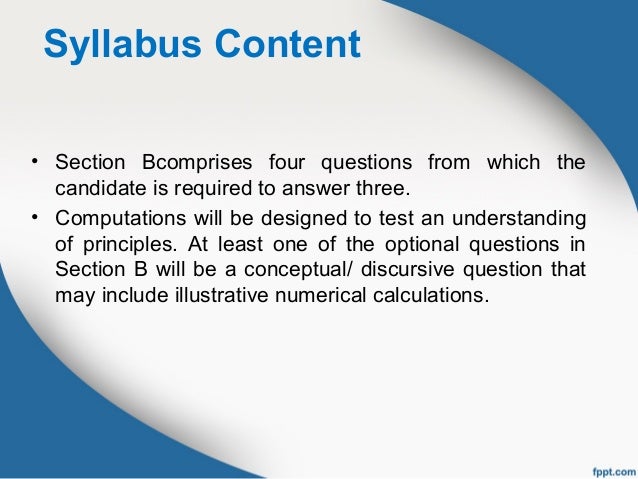 Syllabus Content

• Section Bcomprises four questions from which the candidate is required to answer three.

• Computations will be designed to test an understanding of principles. At least one of the optional questions in Section B will be a conceptual/ discursive question that may include illustrative numerical calculations.

fppt.com